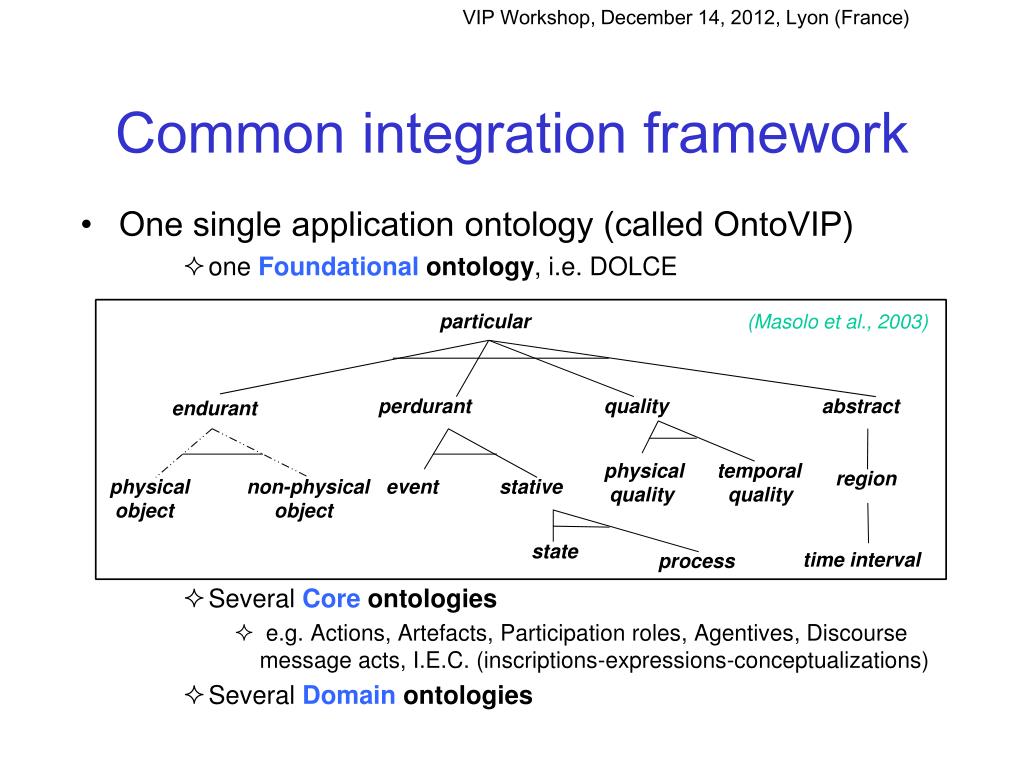 VIP Workshop, December 14, 2012, Lyon (France)

Common integration framework

• One single application ontology (called OntoVIP)

✧ one Foundational ontology, i.e. DOLCE

particular

(Masolo et al., 2003)

endurant

perdurant

quality

abstract

physical object

non-physical object

event

stative

physical quality

temporal quality

region

state

process

time interval

✧ Several Core ontologies

✧ e.g. Actions, Artefacts, Participation roles, Agentives, Discourse message acts, I.E.C. (inscriptions-expressions-conceptualizations)

✧ Several Domain ontologies